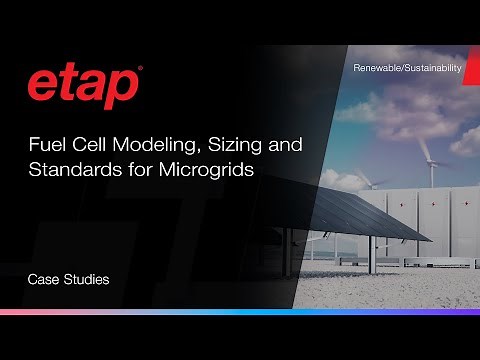 etap®

Renewable/Sustainability

Fuel Cell Modeling, Sizing and Standards for Microgrids

Case Studies